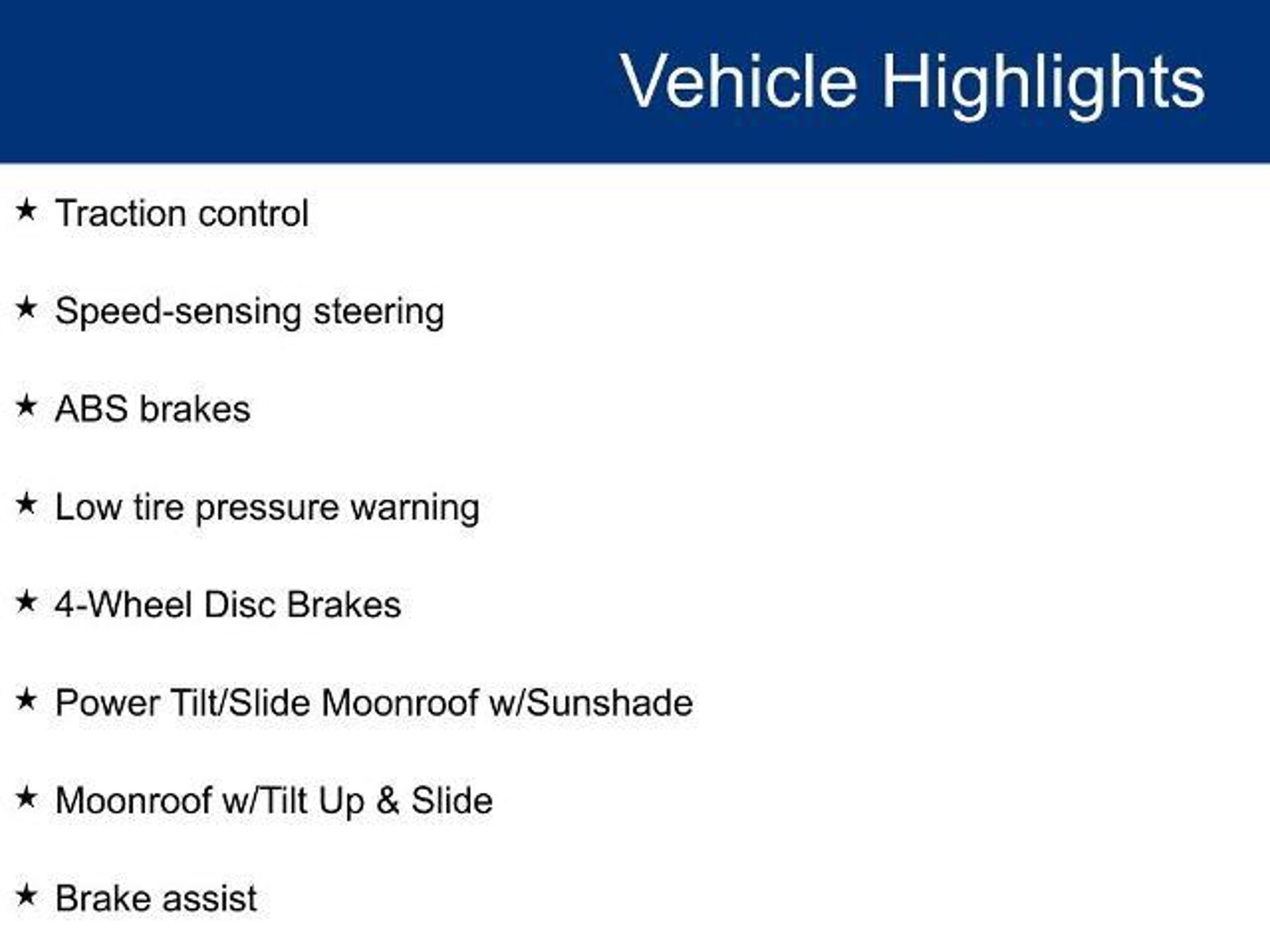 Vehicle Highlights

★ Traction control

★ Speed-sensing steering

★ ABS brakes

★ Low tire pressure warning

★ 4-Wheel Disc Brakes

★ Power Tilt/Slide Moonroof w/Sunshade

★ Moonroof w/Tilt Up & Slide

★ Brake assist